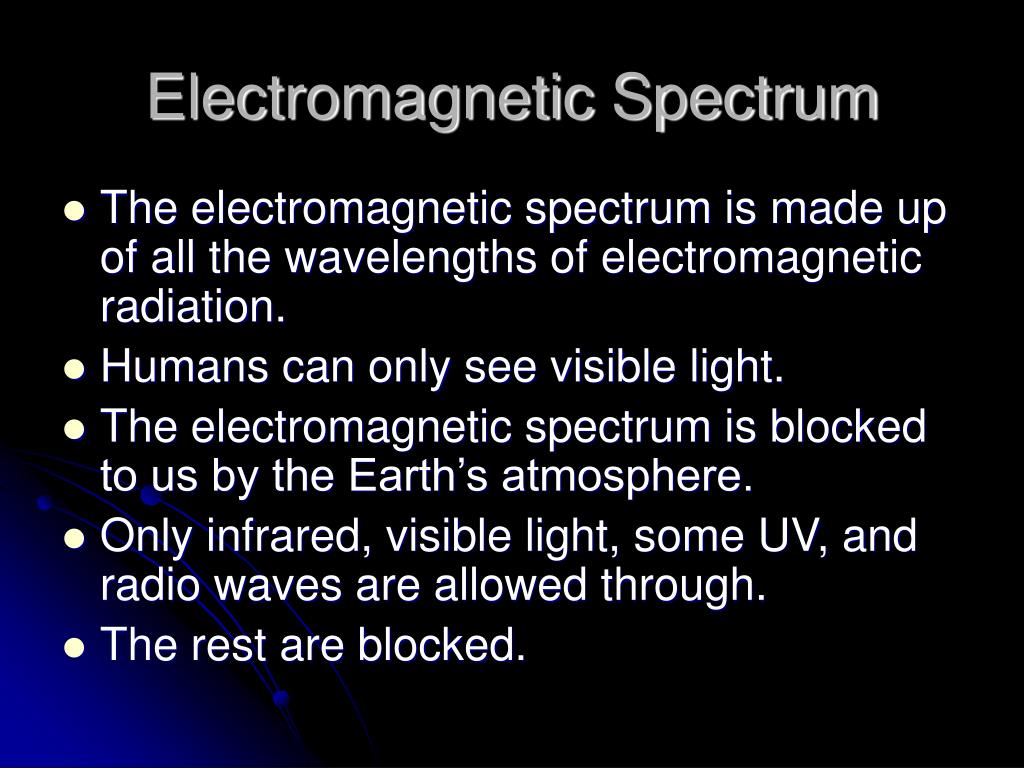 Electromagnetic Spectrum

- The electromagnetic spectrum is made up of all the wavelengths of electromagnetic radiation.
- Humans can only see visible light.
- The electromagnetic spectrum is blocked to us by the Earth’s atmosphere.
- Only infrared, visible light, some UV, and radio waves are allowed through.
- The rest are blocked.